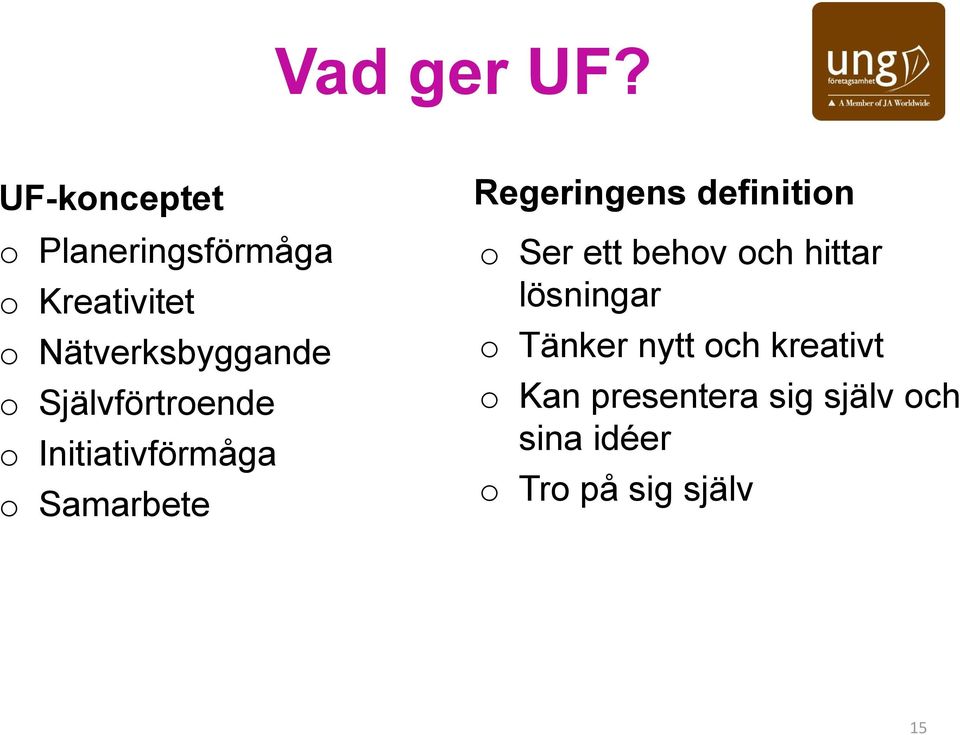 Vad ger UF?

ung företagsamhet
A Member of JA Worldwide

UF-konceptet
o Planeringsförmåga
o Kreativitet
o Nätverksbyggande
o Självförtroende
o Initiativförmåga
o Samarbete

Regeringens definition
o Ser ett behov och hittar lösningar
o Tänker nytt och kreativt
o Kan presentera sig själv och sina idéer
o Tro på sig själv

15